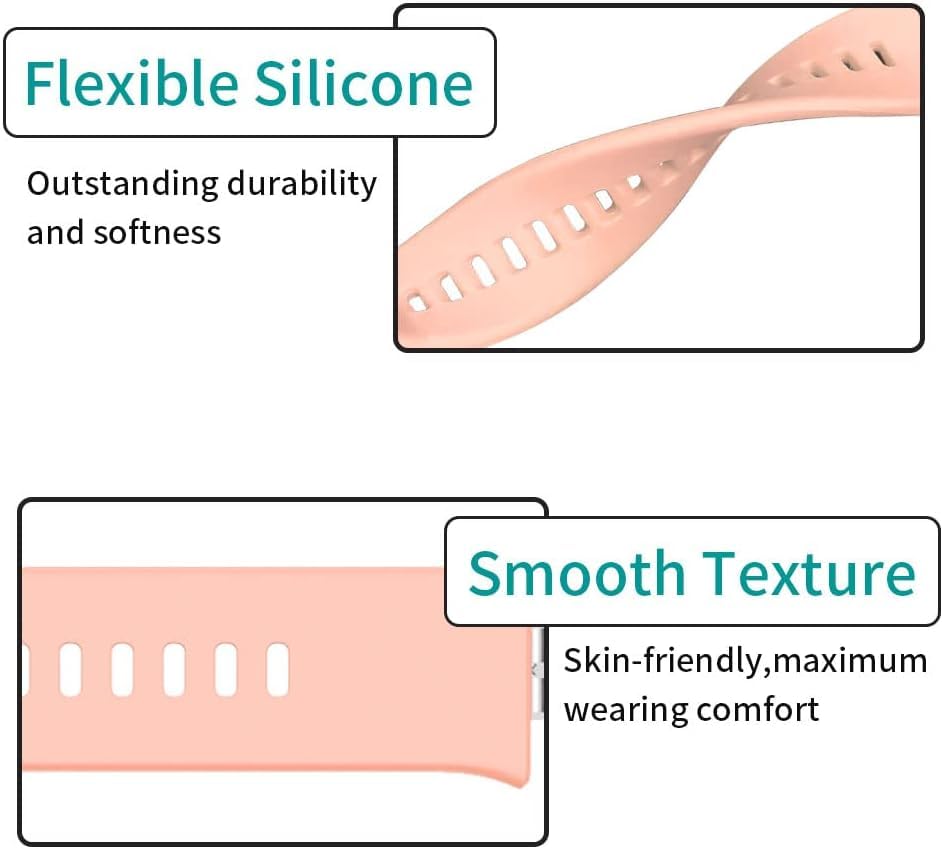 Flexible Silicone

Outstanding durability and softness

Smooth Texture

Skin-friendly,maximum wearing comfort